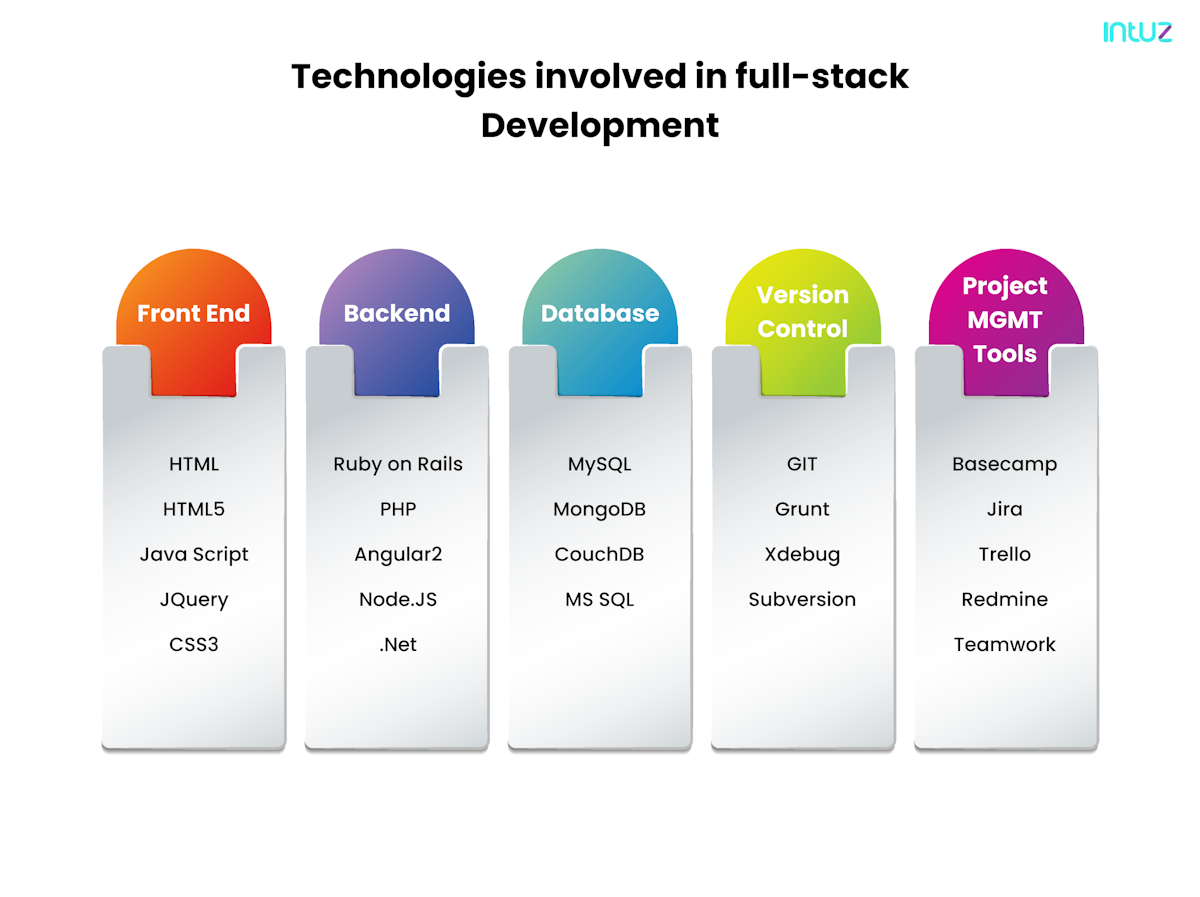 intuz

Technologies involved in full-stack Development

Front End

HTML
HTML5
Java Script
JQuery
CSS3

Backend

Ruby on Rails
PHP
Angular2
Node.JS
.Net

Database

MySQL
MongoDB
CouchDB
MS SQL

Version Control

GIT
Grunt
Xdebug
Subversion

Project MGMT Tools

Basecamp
Jira
Trello
Redmine
Teamwork